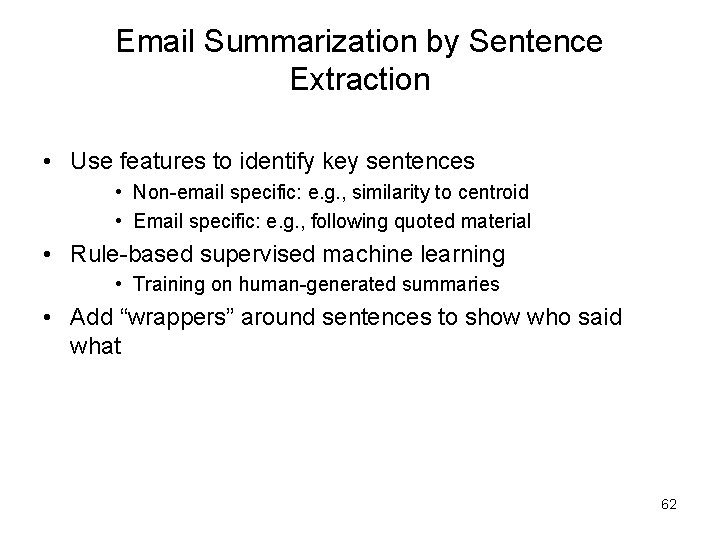 Email Summarization by Sentence Extraction

• Use features to identify key sentences
  • Non-email specific: e.g., similarity to centroid
  • Email specific: e.g., following quoted material
• Rule-based supervised machine learning
  • Training on human-generated summaries
• Add “wrappers” around sentences to show who said what

62